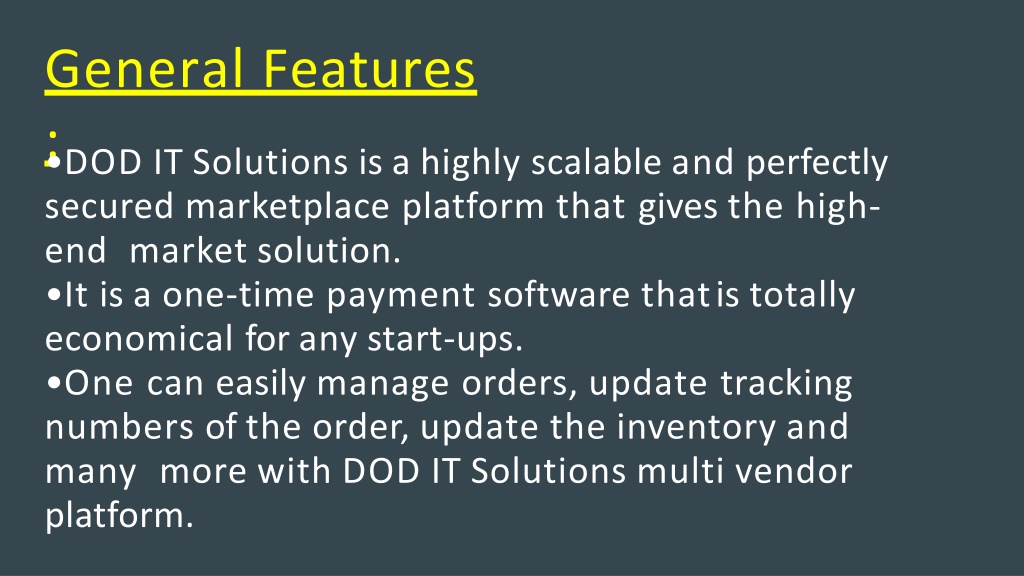 General Features
:
•DOD IT Solutions is a highly scalable and perfectly secured marketplace platform that gives the high-end market solution.
•It is a one-time payment software that is totally economical for any start-ups.
•One can easily manage orders, update tracking numbers of the order, update the inventory and many more with DOD IT Solutions multi vendor platform.